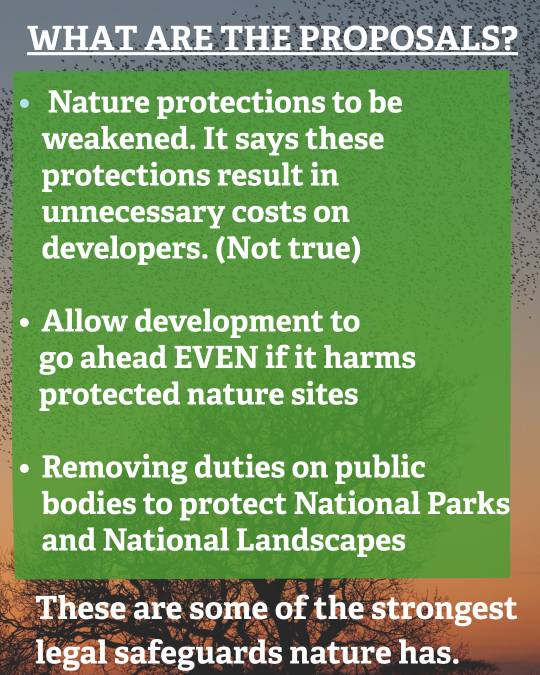 WHAT ARE THE PROPOSALS?

• Nature protections to be weakened. It says these protections result in unnecessary costs on developers. (Not true)

• Allow development to go ahead EVEN if it harms protected nature sites

• Removing duties on public bodies to protect National Parks and National Landscapes

These are some of the strongest legal safeguards nature has.